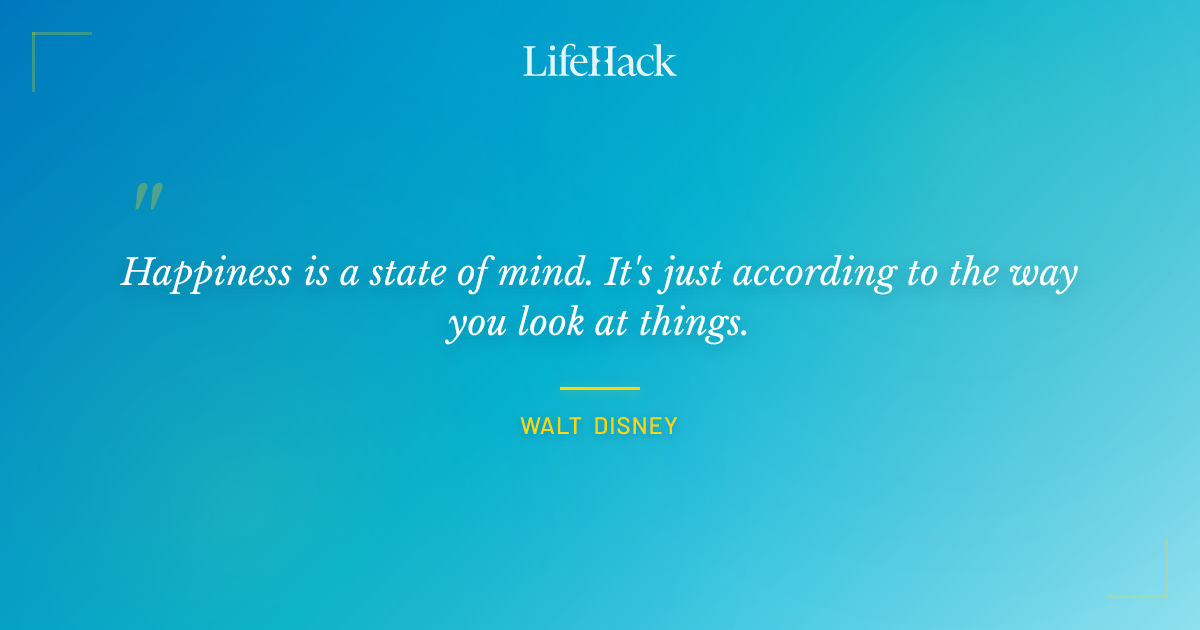 LifeHack

"

Happiness is a state of mind. It's just according to the way you look at things.

WALT DISNEY